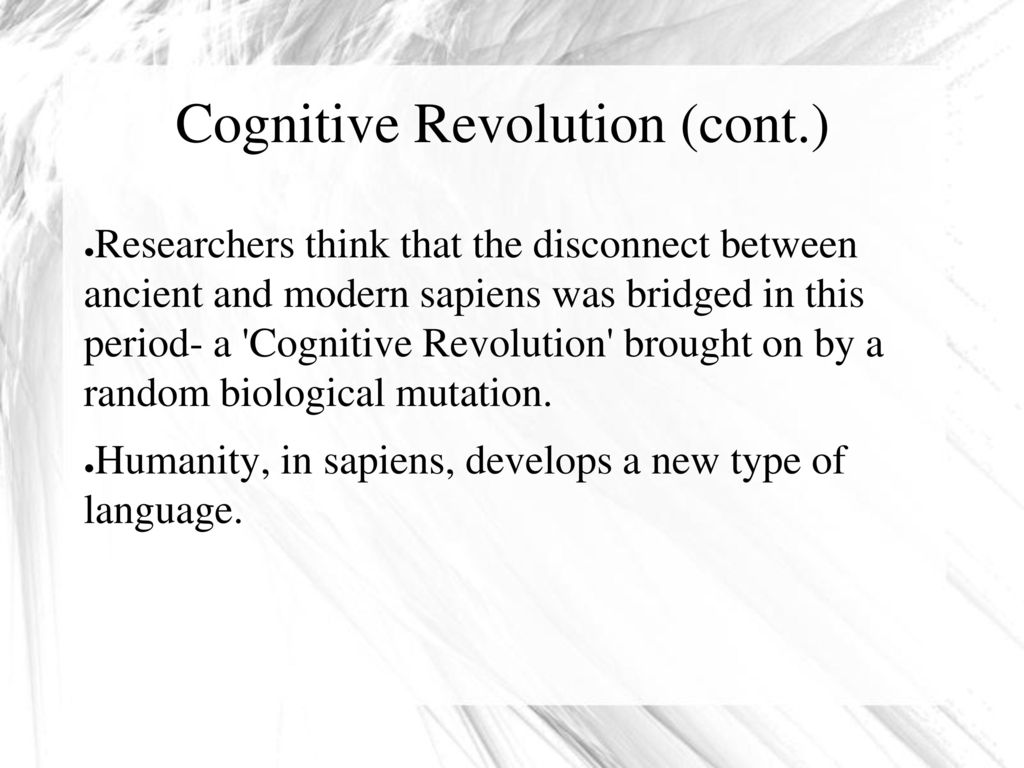 Cognitive Revolution (cont.)

●Researchers think that the disconnect between ancient and modern sapiens was bridged in this period- a 'Cognitive Revolution' brought on by a random biological mutation.

●Humanity, in sapiens, develops a new type of language.